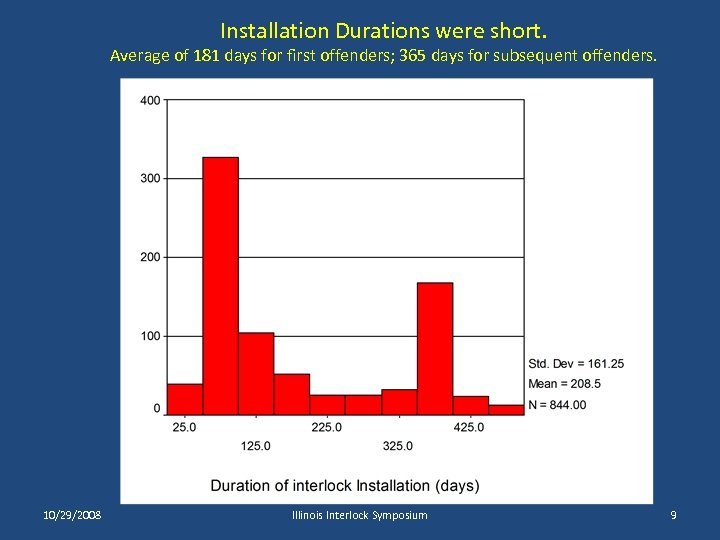 Installation Durations were short.
Average of 181 days for first offenders; 365 days for subsequent offenders.

400
300
200
100
0

25.0
125.0
225.0
325.0
425.0

Std. Dev = 161.25
Mean = 208.5
N = 844.00

Duration of interlock Installation (days)

10/29/2008
Illinois Interlock Symposium
9